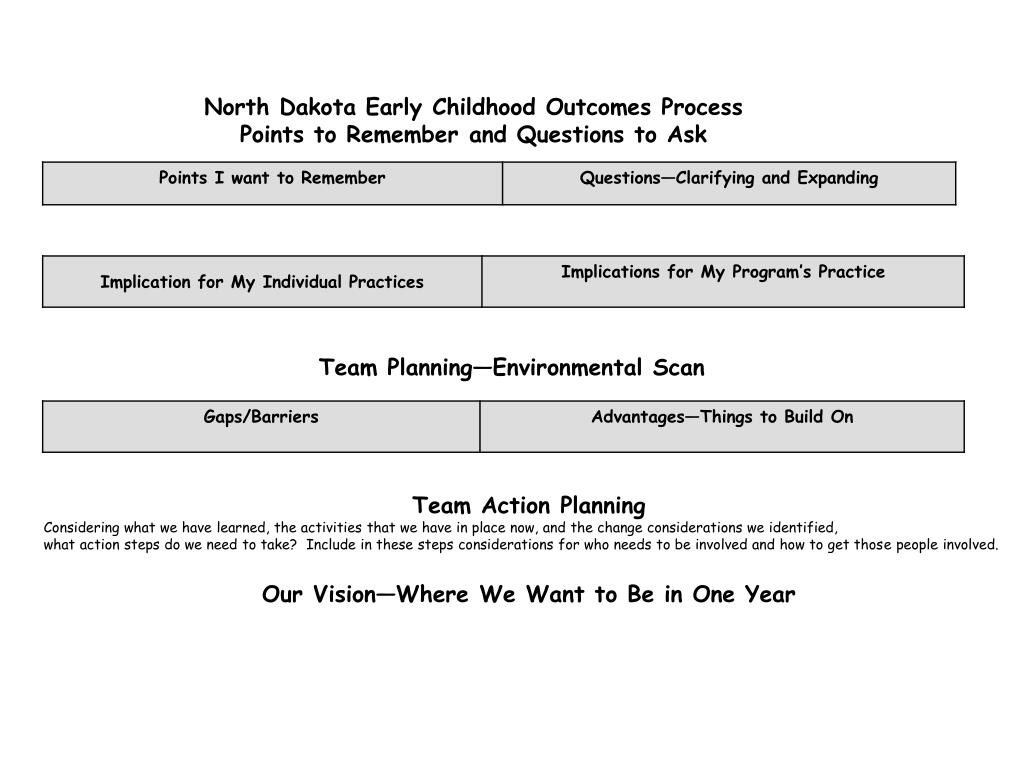 North Dakota Early Childhood Outcomes Process
Points to Remember and Questions to Ask

| Points I want to Remember | Questions—Clarifying and Expanding |
|---|---|

| Implication for My Individual Practices | Implications for My Program's Practice |
|---|---|

Team Planning—Environmental Scan

| Gaps/Barriers | Advantages—Things to Build On |
|---|---|

Team Action Planning
Considering what we have learned, the activities that we have in place now, and the change considerations we identified, what action steps do we need to take? Include in these steps considerations for who needs to be involved and how to get those people involved.

Our Vision—Where We Want to Be in One Year